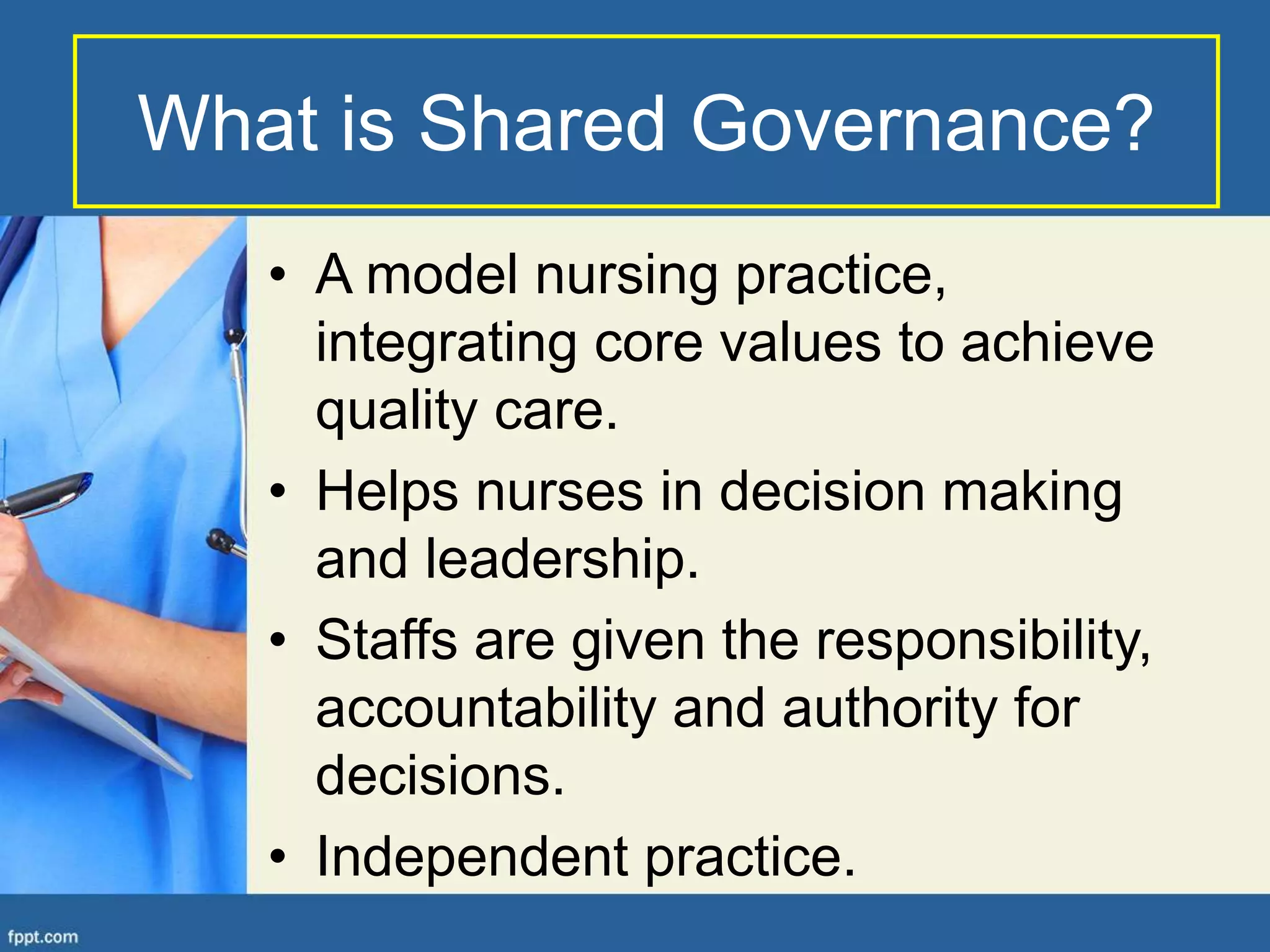 What is Shared Governance?

• A model nursing practice, integrating core values to achieve quality care.
• Helps nurses in decision making and leadership.
• Staffs are given the responsibility, accountability and authority for decisions.
• Independent practice.

fppt.com